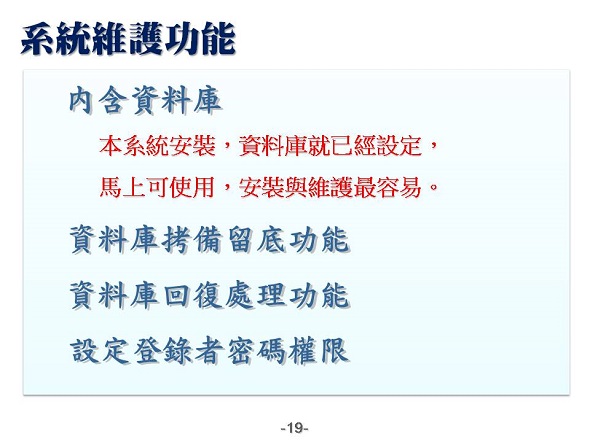 系統維護功能

內含資料庫

本系統安裝，資料庫就已經設定，

馬上可使用，安裝與維護最容易。

資料庫拷備留底功能

資料庫回復處理功能

設定登錄者密碼權限

-19-